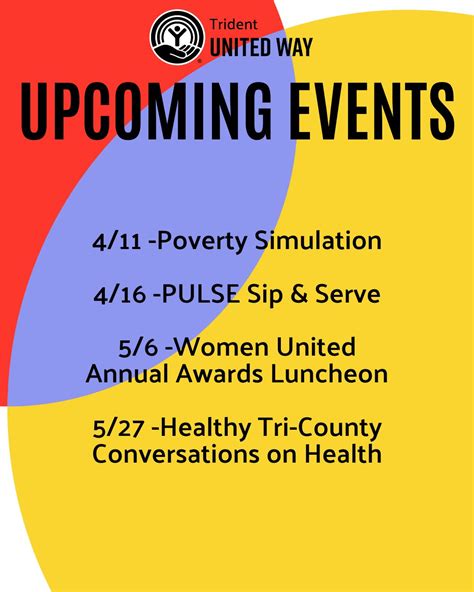 Trident
UNITED WAY

UPCOMING EVENTS

4/11 -Poverty Simulation

4/16 -PULSE Sip & Serve

5/6 -Women United Annual Awards Luncheon

5/27 -Healthy Tri-County Conversations on Health